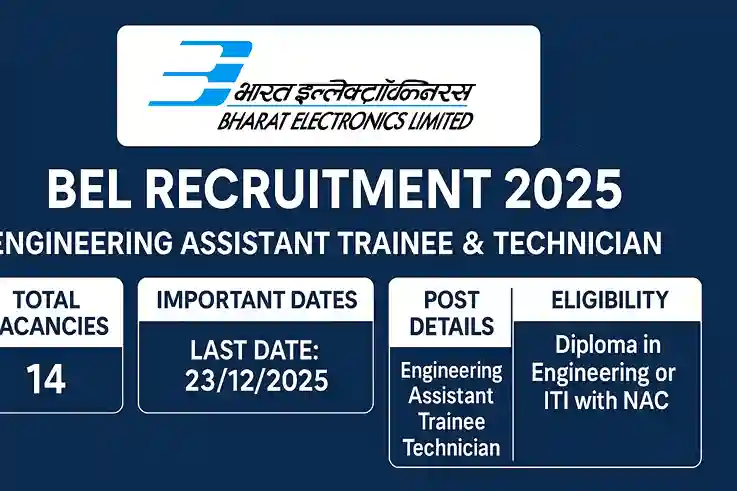 भारत इलेक्ट्रॉनिक्स
BHARAT ELECTRONICS LIMITED

BEL RECRUITMENT 2025

ENGINEERING ASSISTANT TRAINEE & TECHNICIAN

TOTAL
ACANCIES

14

IMPORTANT DATES

LAST DATE:
23/12/2025

POST
DETAILS

Engineering
Assistant
Trainee
Technician

ELIGIBILITY

Diploma in
Engineering or
ITI with NAC